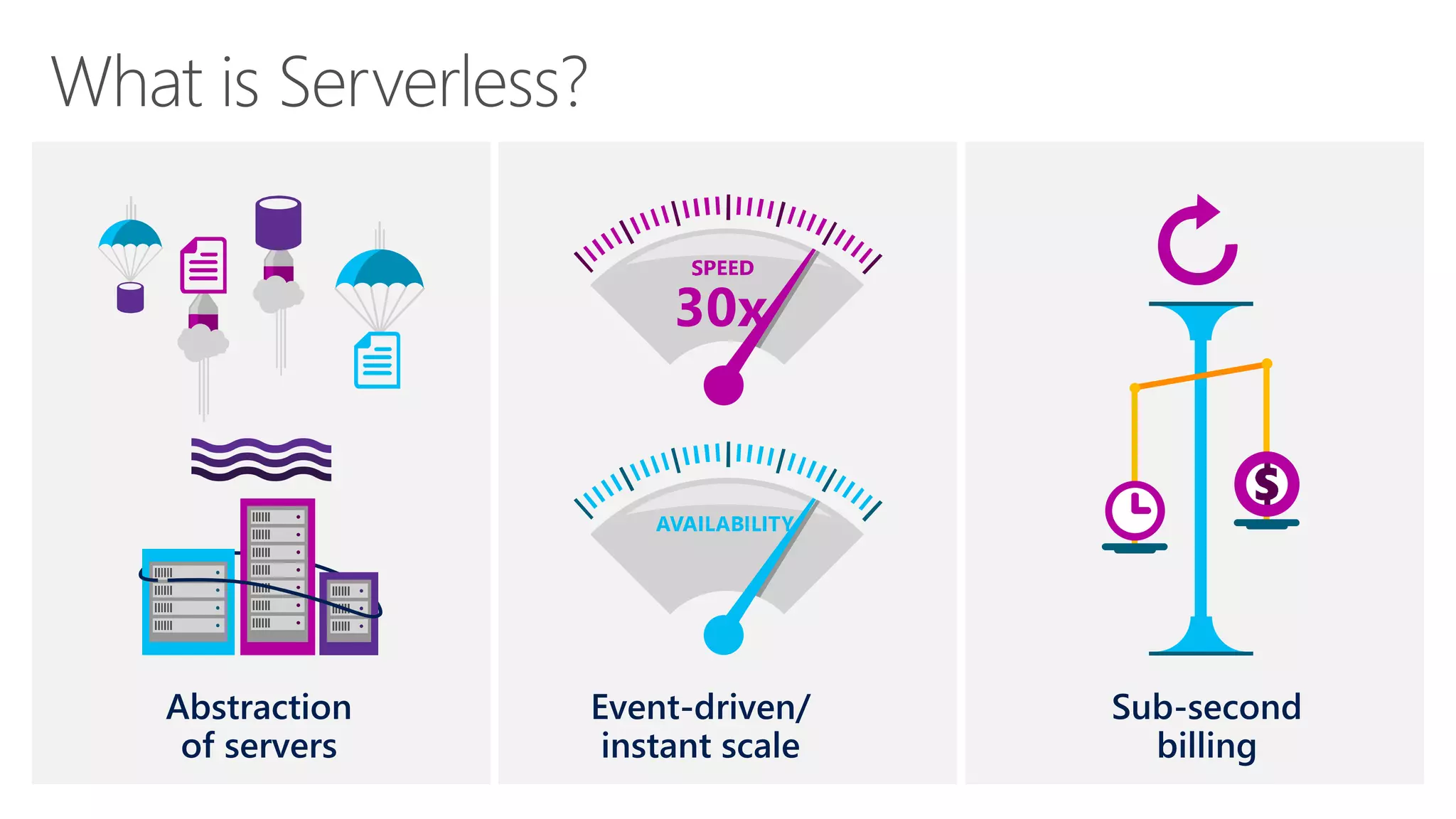 What is Serverless?

Abstraction of servers

SPEED
30x

AVAILABILITY

Event-driven/ instant scale

$

Sub-second billing